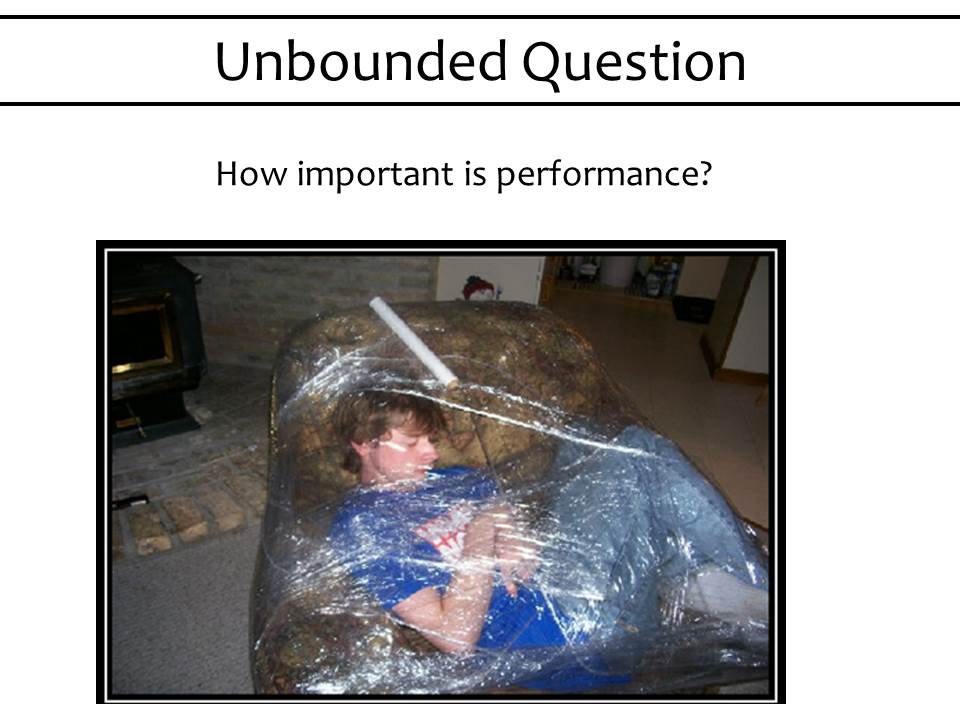 Unbounded Question

How important is performance?